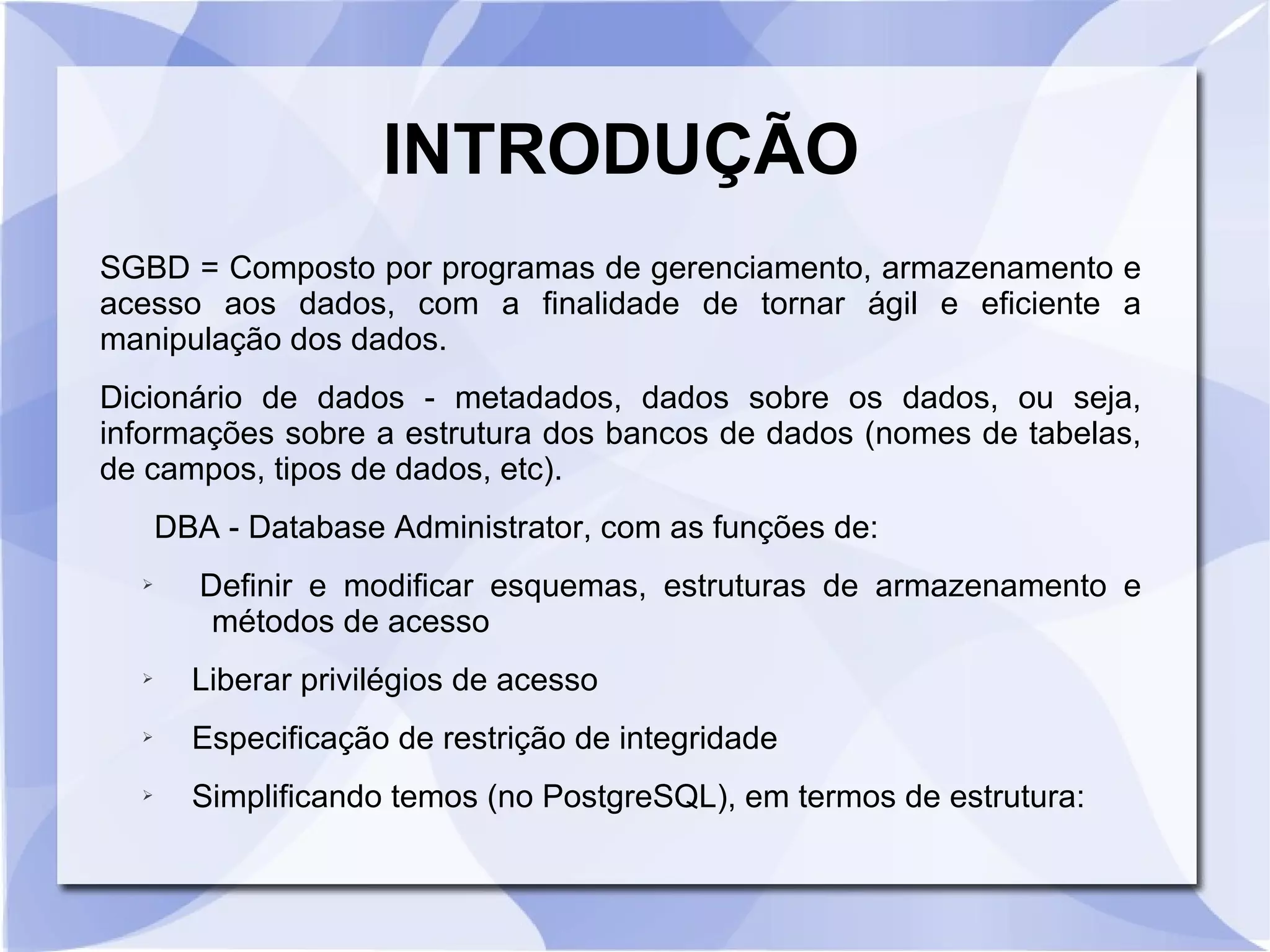 INTRODUÇÃO

SGBD = Composto por programas de gerenciamento, armazenamento e acesso aos dados, com a finalidade de tornar ágil e eficiente a manipulação dos dados.

Dicionário de dados - metadados, dados sobre os dados, ou seja, informações sobre a estrutura dos bancos de dados (nomes de tabelas, de campos, tipos de dados, etc).

DBA - Database Administrator, com as funções de:

➢ Definir e modificar esquemas, estruturas de armazenamento e métodos de acesso

➢ Liberar privilégios de acesso

➢ Especificação de restrição de integridade

➢ Simplificando temos (no PostgreSQL), em termos de estrutura: